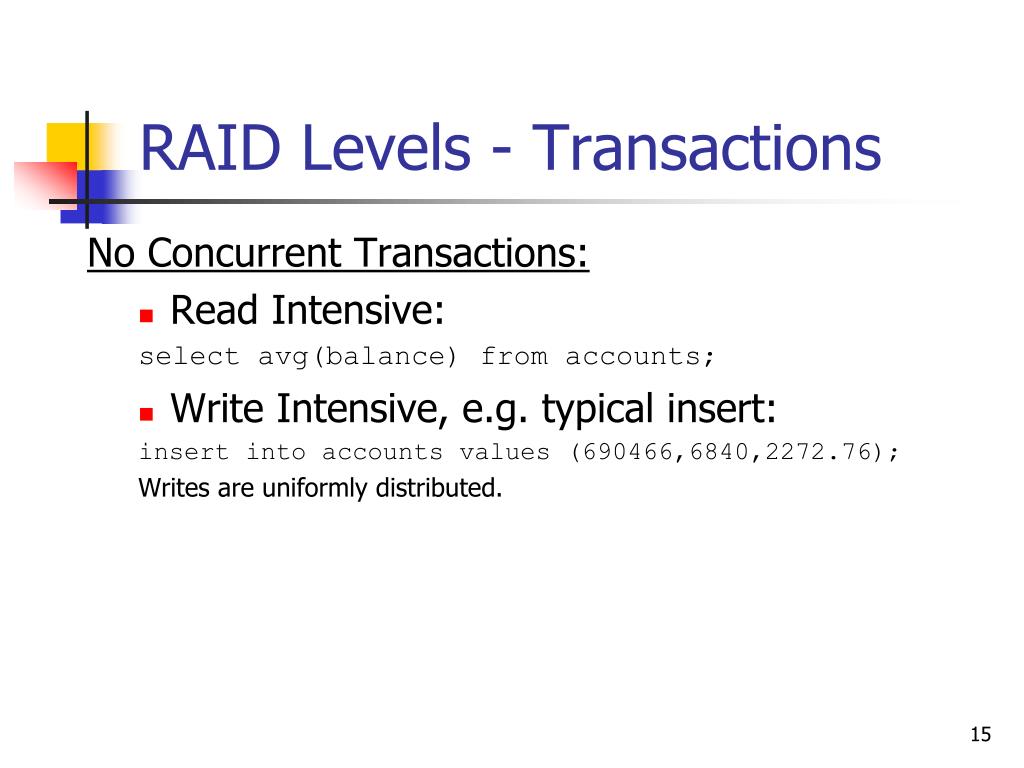 RAID Levels - Transactions

No Concurrent Transactions:

Read Intensive:

select avg(balance) from accounts;

Write Intensive, e.g. typical insert:

insert into accounts values (690466,6840,2272.76);

Writes are uniformly distributed.

15